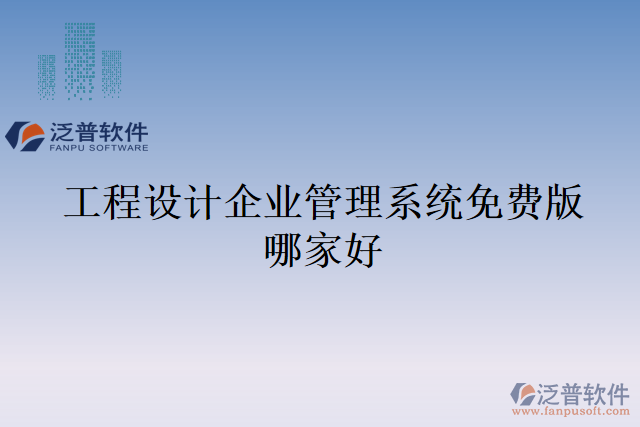 泛普软件
FANPU SOFTWARE

工程设计企业管理系统免费版哪家好

泛普软件
www.fanpusoft.com